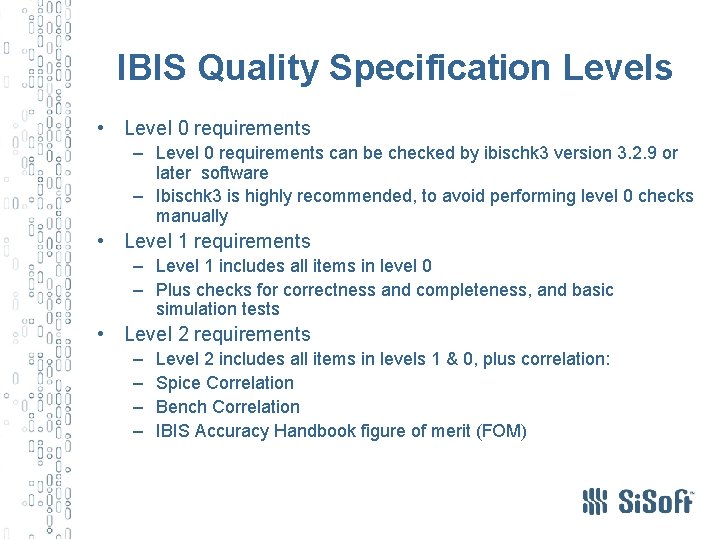 IBIS Quality Specification Levels

• Level 0 requirements
  – Level 0 requirements can be checked by ibischk3 version 3.2.9 or later software
  – Ibischk3 is highly recommended, to avoid performing level 0 checks manually
• Level 1 requirements
  – Level 1 includes all items in level 0
  – Plus checks for correctness and completeness, and basic simulation tests
• Level 2 requirements
  – Level 2 includes all items in levels 1 & 0, plus correlation:
  – Spice Correlation
  – Bench Correlation
  – IBIS Accuracy Handbook figure of merit (FOM)

SiSoft